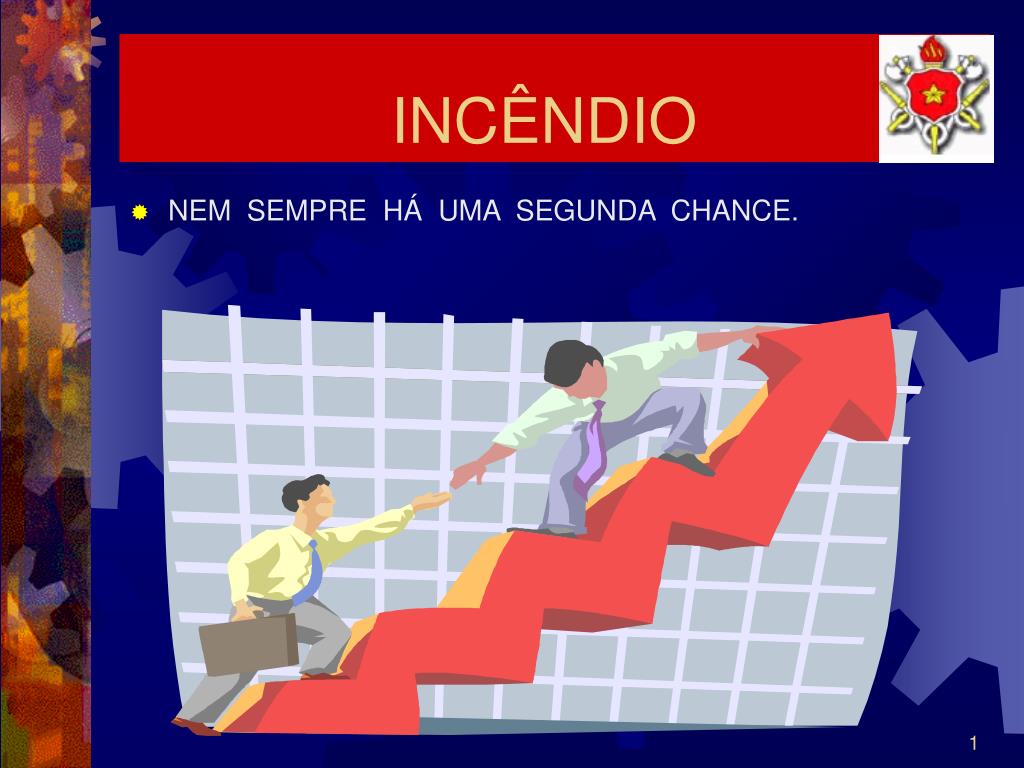 INCÊNDIO

NEM SEMPRE HÁ UMA SEGUNDA CHANCE.

1